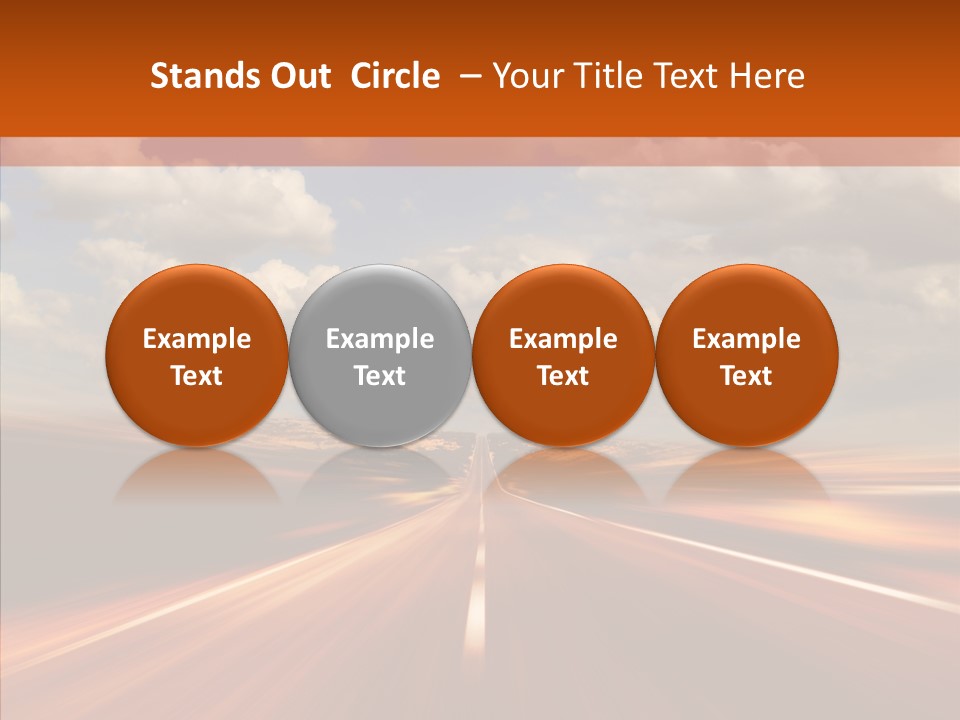 Stands Out Circle – Your Title Text Here

Example Text

Example Text

Example Text

Example Text